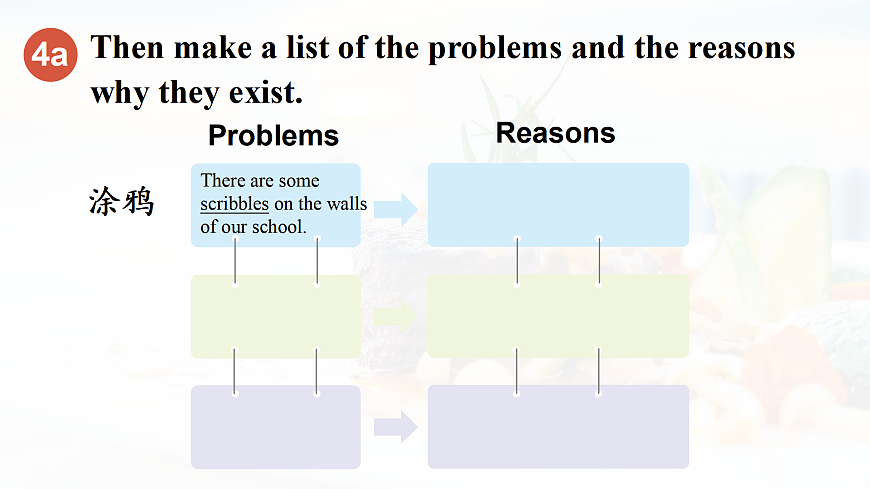 4a Then make a list of the problems and the reasons why they exist.

Problems

Reasons

涂鸦

There are some scribbles on the walls of our school.